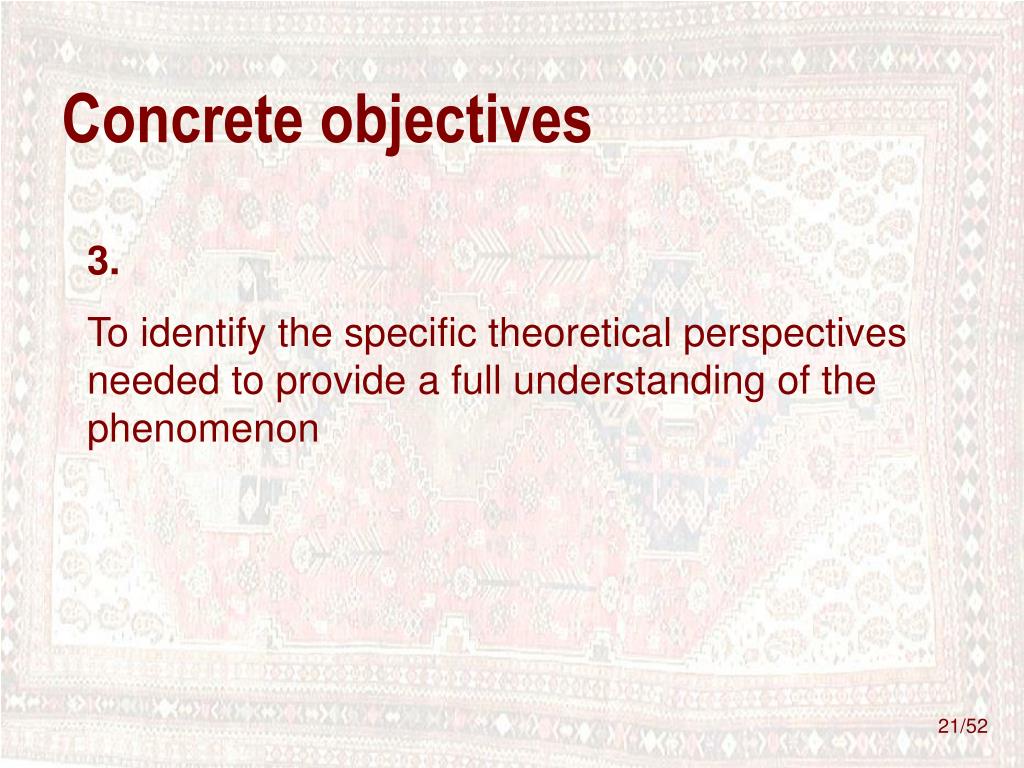 Concrete objectives

3.

To identify the specific theoretical perspectives needed to provide a full understanding of the phenomenon

21/52